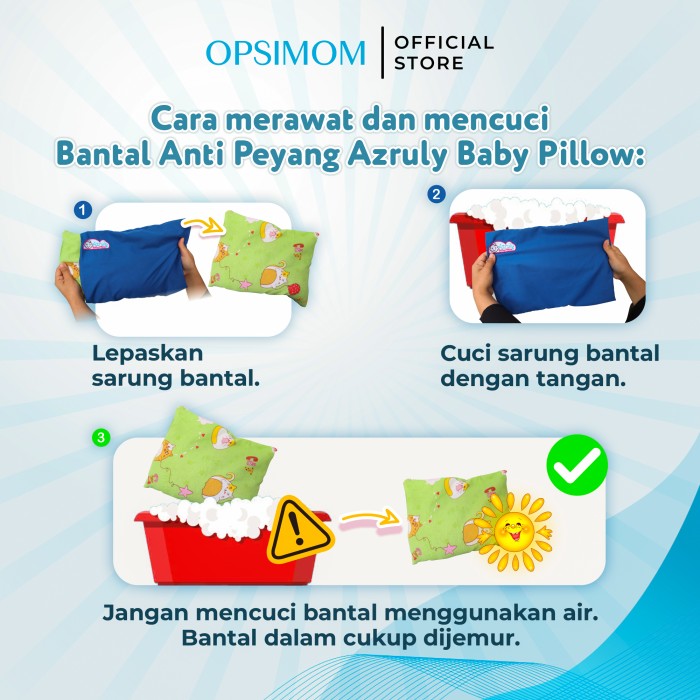 OPSIMOM | OFFICIAL STORE

Cara merawat dan mencuci
Bantal Anti Peyang Azruly Baby Pillow:

1

Lepaskan sarung bantal.

2

Cuci sarung bantal dengan tangan.

3

Jangan mencuci bantal menggunakan air.
Bantal dalam cukup dijemur.